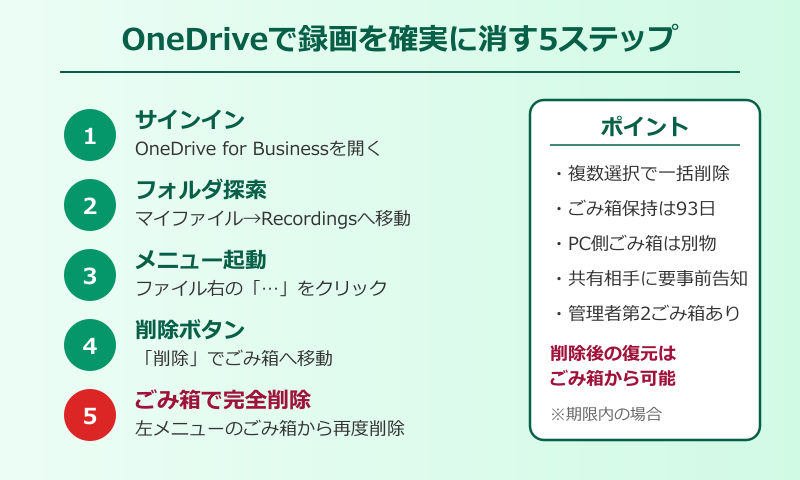 OneDriveで録画を確実に消す5ステップ

1
サインイン
OneDrive for Businessを開く

2
フォルダ探索
マイファイル→Recordingsへ移動

3
メニュー起動
ファイル右の「…」をクリック

4
削除ボタン
「削除」でごみ箱へ移動

5
ごみ箱で完全削除
左メニューのごみ箱から再度削除

ポイント
・複数選択で一括削除
・ごみ箱保持は93日
・PC側ごみ箱は別物
・共有相手に要事前告知
・管理者第2ごみ箱あり

削除後の復元は
ごみ箱から可能

※期限内の場合